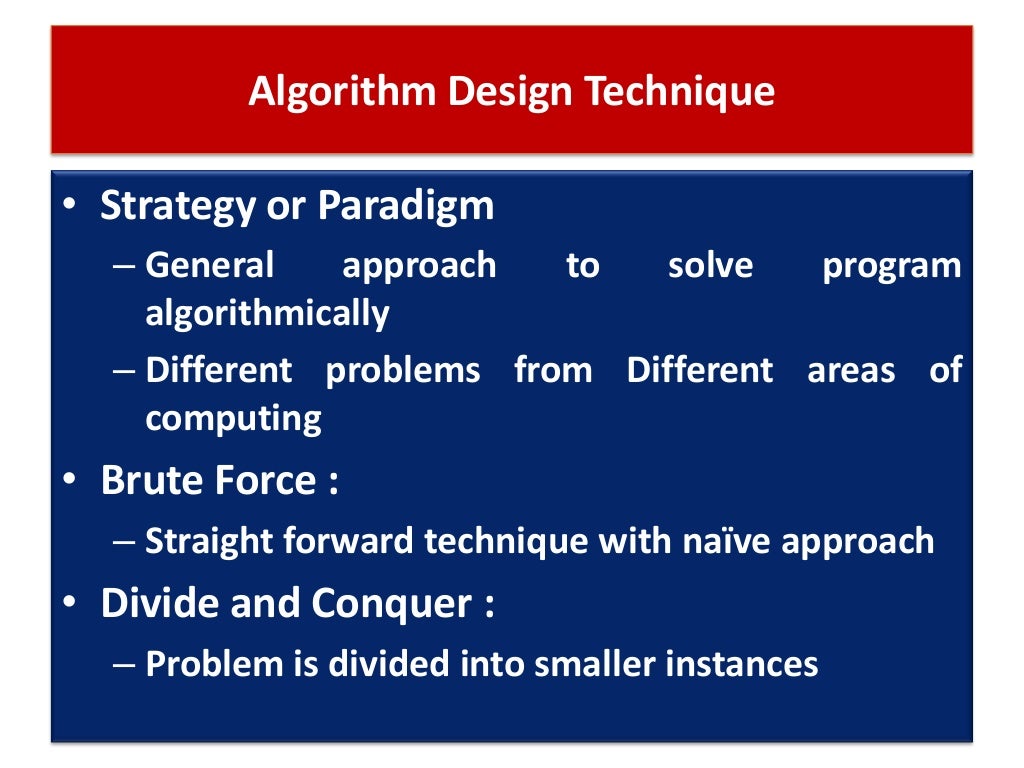 Algorithm Design Technique

• Strategy or Paradigm
– General approach to solve program algorithmically
– Different problems from Different areas of computing
• Brute Force :
– Straight forward technique with naïve approach
• Divide and Conquer :
– Problem is divided into smaller instances